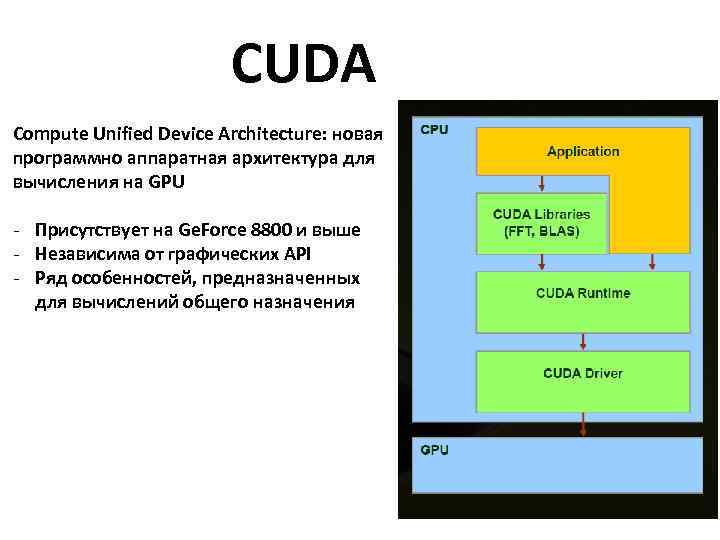 CUDA

Compute Unified Device Architecture: новая программно аппаратная архитектура для вычисления на GPU

- Присутствует на GeForce 8800 и выше
- Независима от графических API
- Ряд особенностей, предназначенных для вычислений общего назначения

CPU

Application

CUDA Libraries (FFT, BLAS)

CUDA Runtime

CUDA Driver

GPU